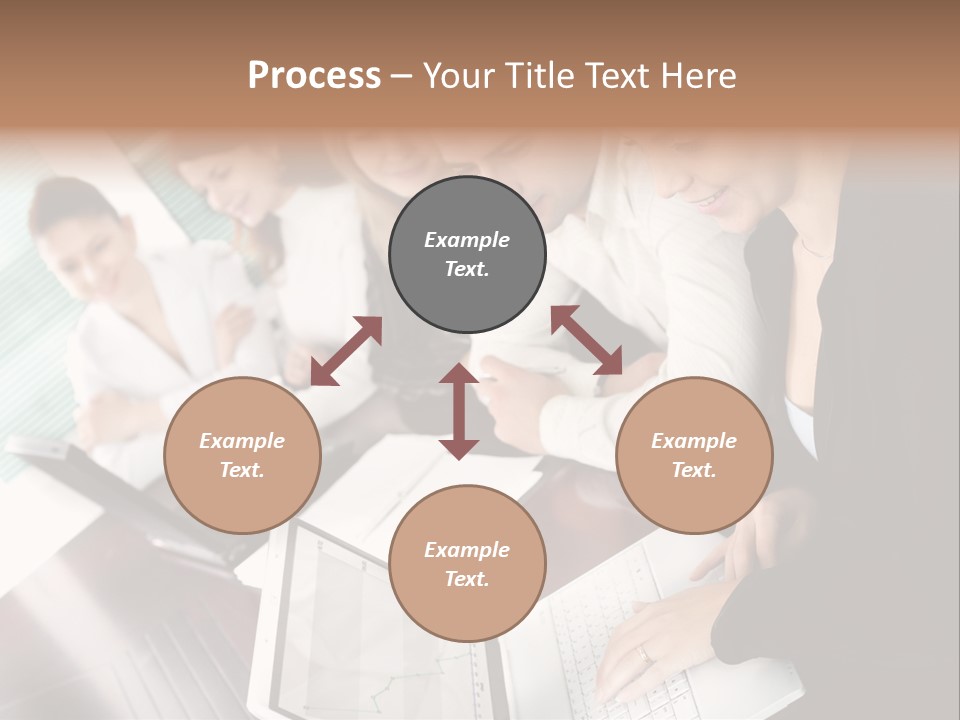 Process – Your Title Text Here

Example Text.

Example Text.

Example Text.

Example Text.